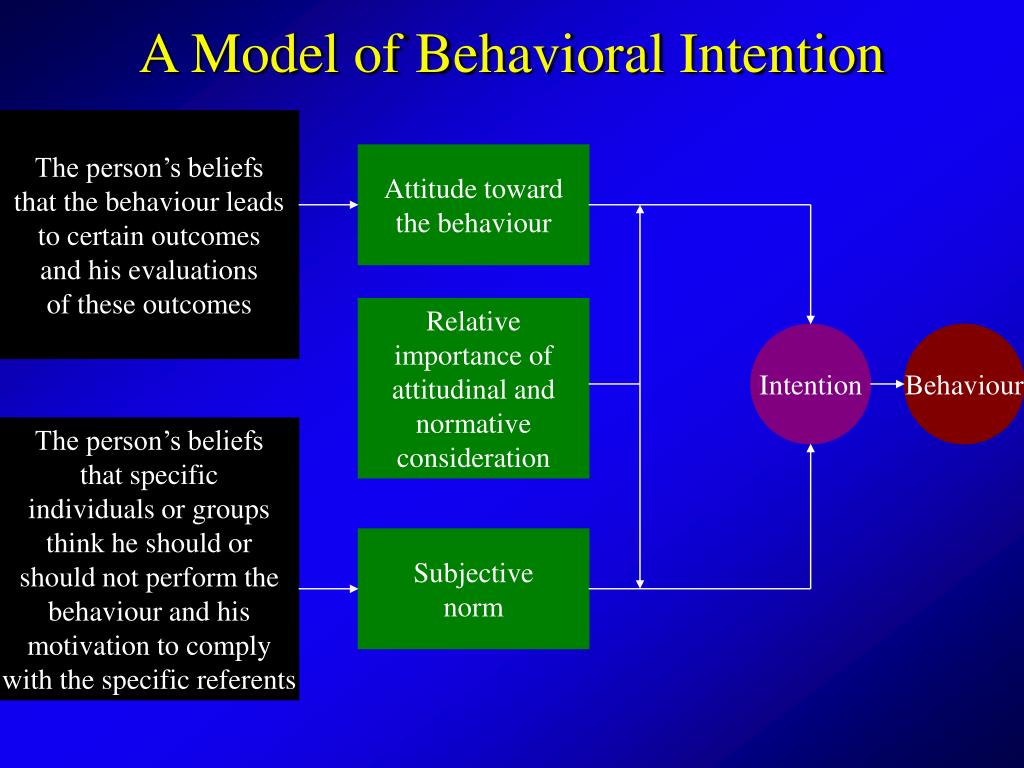 A Model of Behavioral Intention

The person's beliefs that the behaviour leads to certain outcomes and his evaluations of these outcomes

The person's beliefs that specific individuals or groups think he should or should not perform the behaviour and his motivation to comply with the specific referents

Attitude toward the behaviour

Relative importance of attitudinal and normative consideration

Subjective norm

Intention

Behaviour